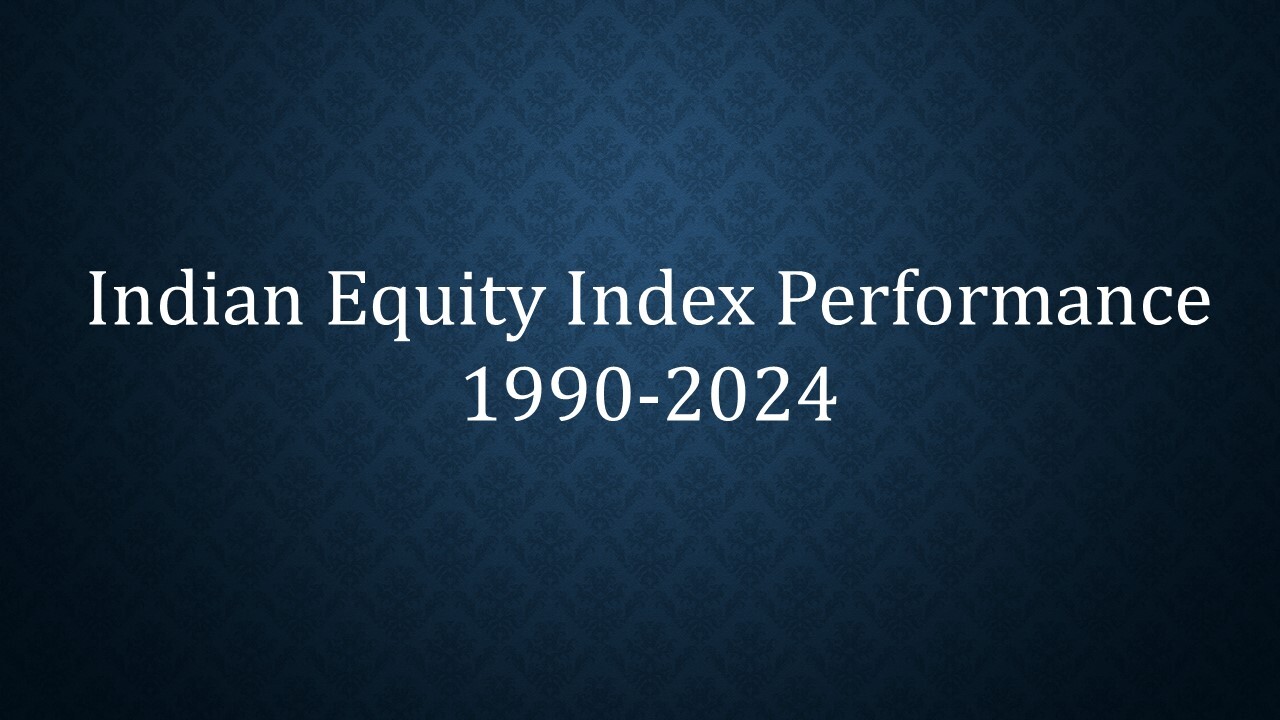 Indian Equity Index Performance 1990-2024